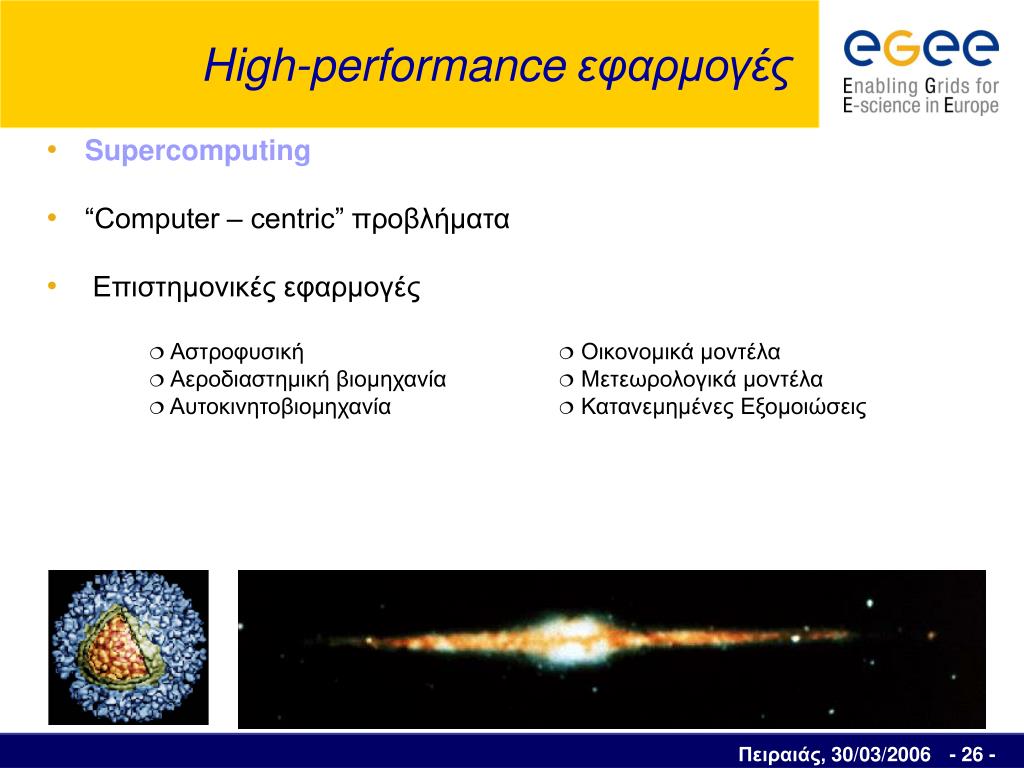 High-performance εφαρμογές

eGee
Enabling Grids for E-science in Europe

• Supercomputing

• “Computer – centric” προβλήματα

• Επιστημονικές εφαρμογές

❍ Αστροφυσική
❍ Αεροδιαστημική βιομηχανία
❍ Αυτοκινητοβιομηχανία

❍ Οικονομικά μοντέλα
❍ Μετεωρολογικά μοντέλα
❍ Κατανεμημένες Εξομοιώσεις

Πειραιάς, 30/03/2006 - 26 -